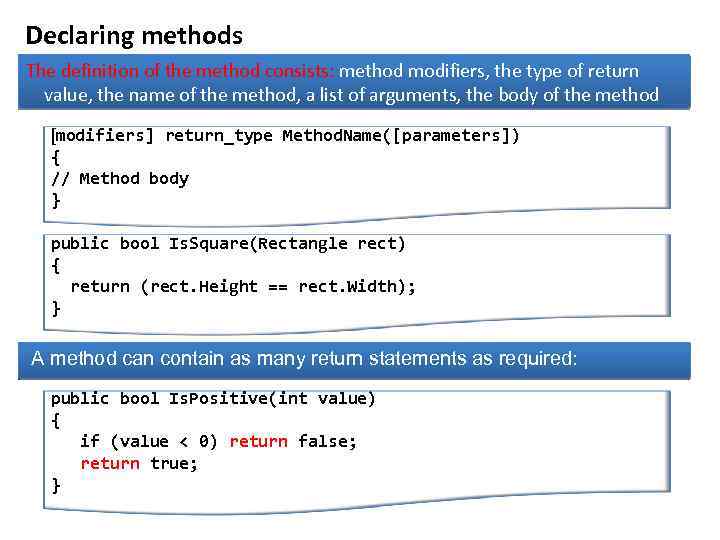 Declaring methods

The definition of the method consists: method modifiers, the type of return value, the name of the method, a list of arguments, the body of the method

[modifiers] return_type MethodName([parameters])
{
// Method body
}

public bool IsSquare(Rectangle rect)
{
  return (rect.Height == rect.Width);
}

A method can contain as many return statements as required:

public bool IsPositive(int value)
{
   if (value < 0) return false;
   return true;
}